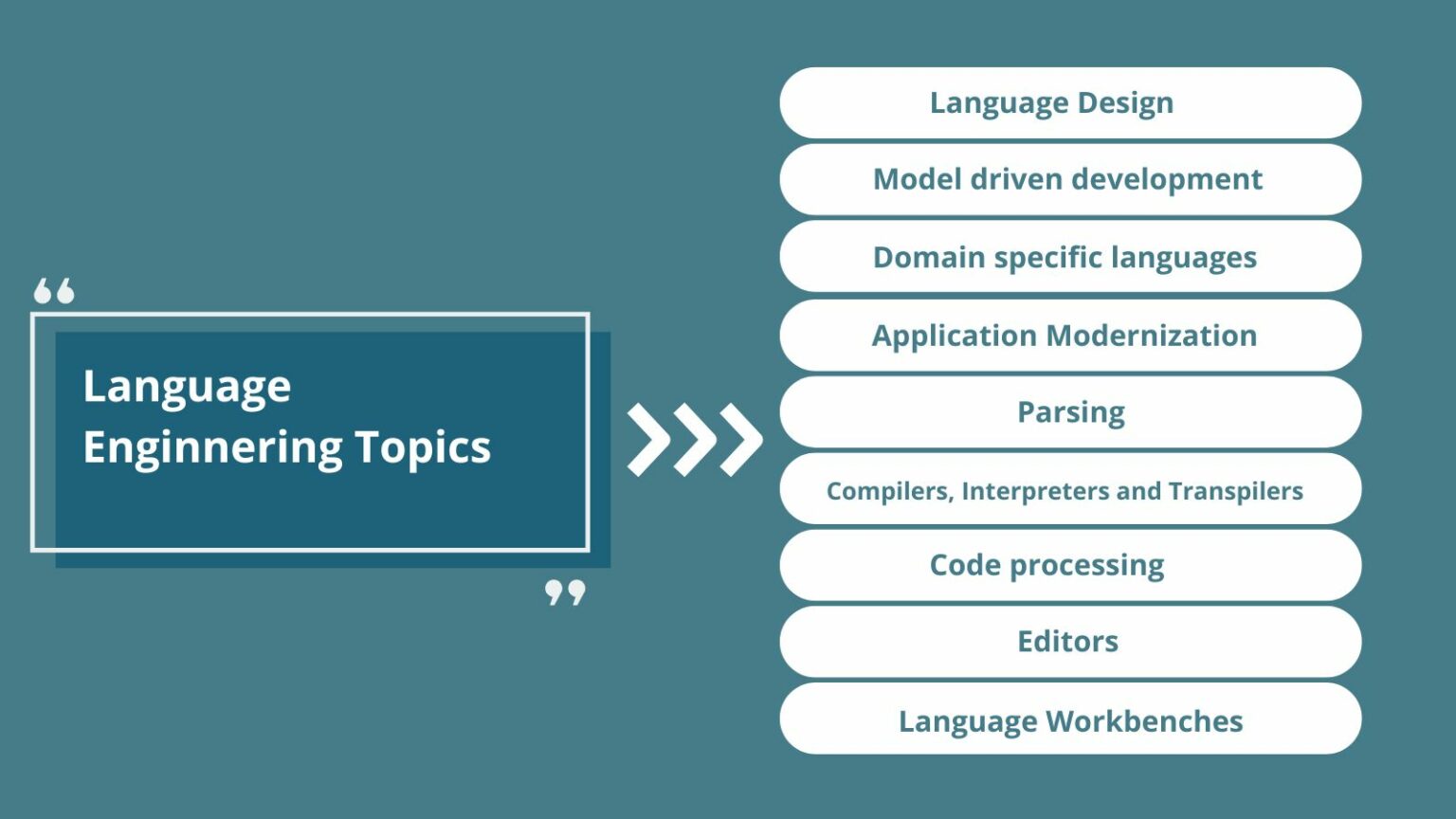 Language Enginnering Topics

Language Design
Model driven development
Domain specific languages
Application Modernization
Parsing
Compilers, Interpreters and Transpilers
Code processing
Editors
Language Workbenches